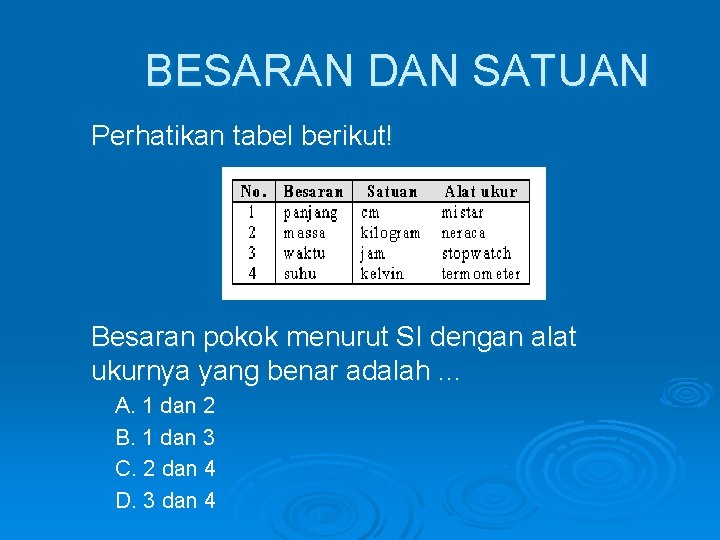 BESARAN DAN SATUAN

Perhatikan tabel berikut!

| No. | Besaran | Satuan | Alat ukur |
|---|---|---|---|
| 1 | panjang | cm | mistar |
| 2 | massa | kilogram | neraca |
| 3 | waktu | jam | stopwatch |
| 4 | suhu | kelvin | termometer |

Besaran pokok menurut SI dengan alat ukurnya yang benar adalah ...

A. 1 dan 2
B. 1 dan 3
C. 2 dan 4
D. 3 dan 4